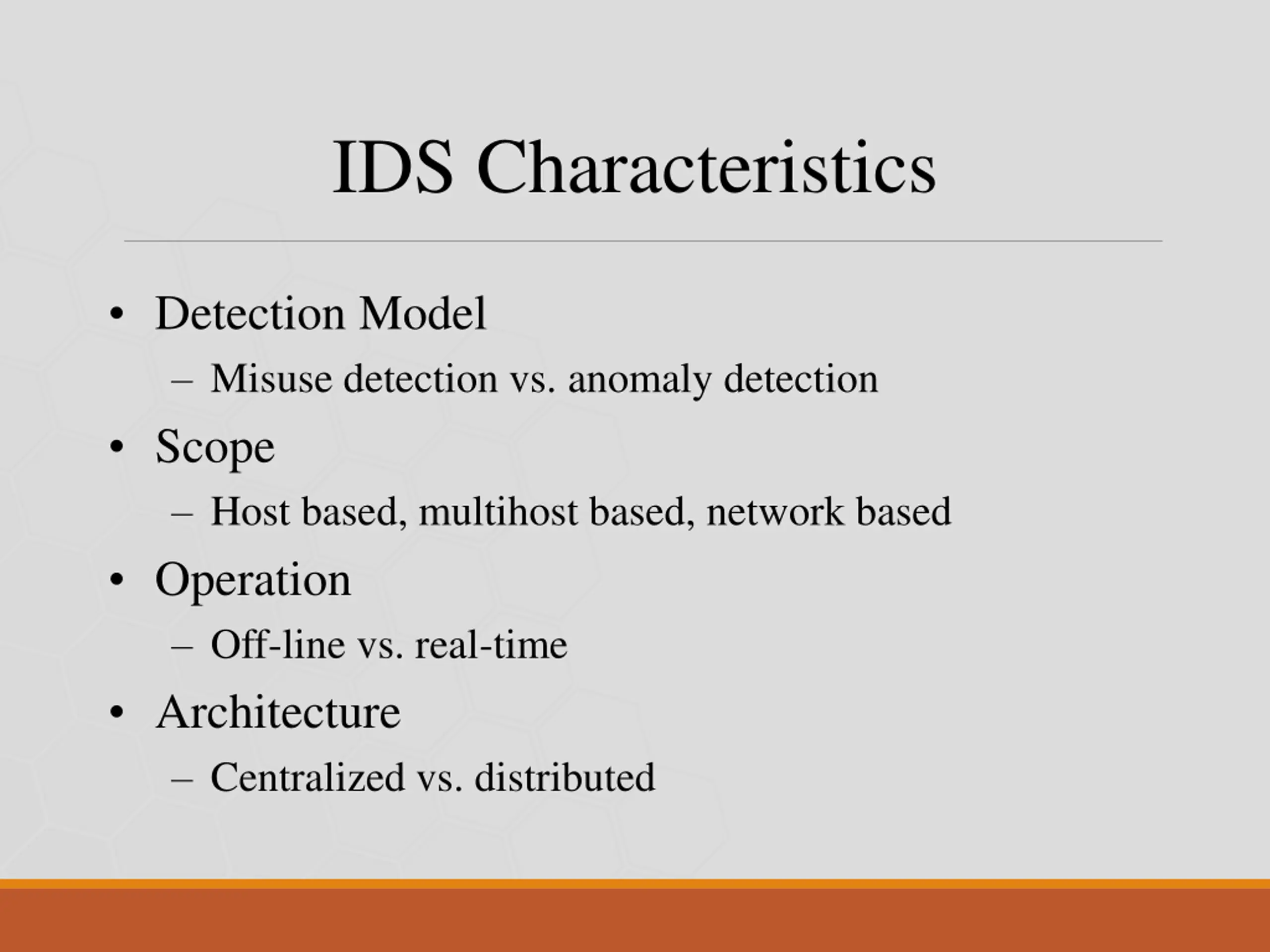 IDS Characteristics

• Detection Model
  – Misuse detection vs. anomaly detection
• Scope
  – Host based, multihost based, network based
• Operation
  – Off-line vs. real-time
• Architecture
  – Centralized vs. distributed